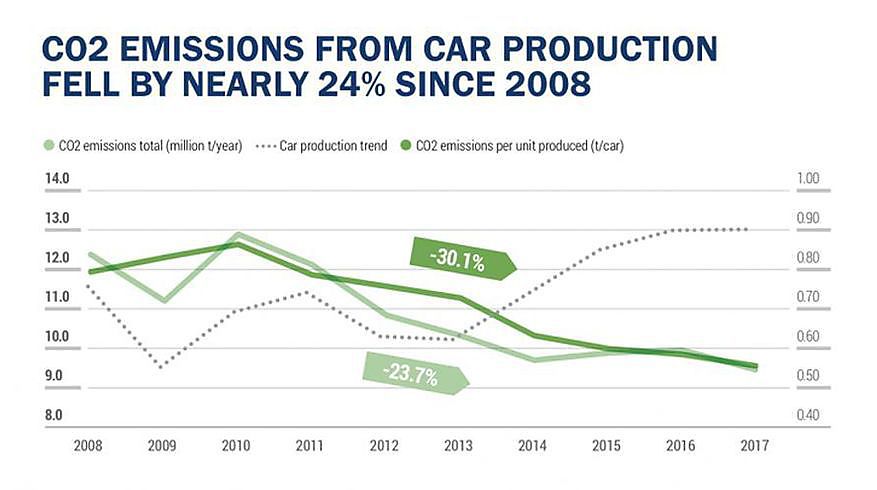 CO2 EMISSIONS FROM CAR PRODUCTION FELL BY NEARLY 24% SINCE 2008

CO2 emissions total (million t/year)
Car production trend
CO2 emissions per unit produced (t/car)

14.0
13.0
12.0
11.0
10.0
9.0
8.0

1.00
0.90
0.80
0.70
0.60
0.50
0.40

-30.1%
-23.7%

2008
2009
2010
2011
2012
2013
2014
2015
2016
2017